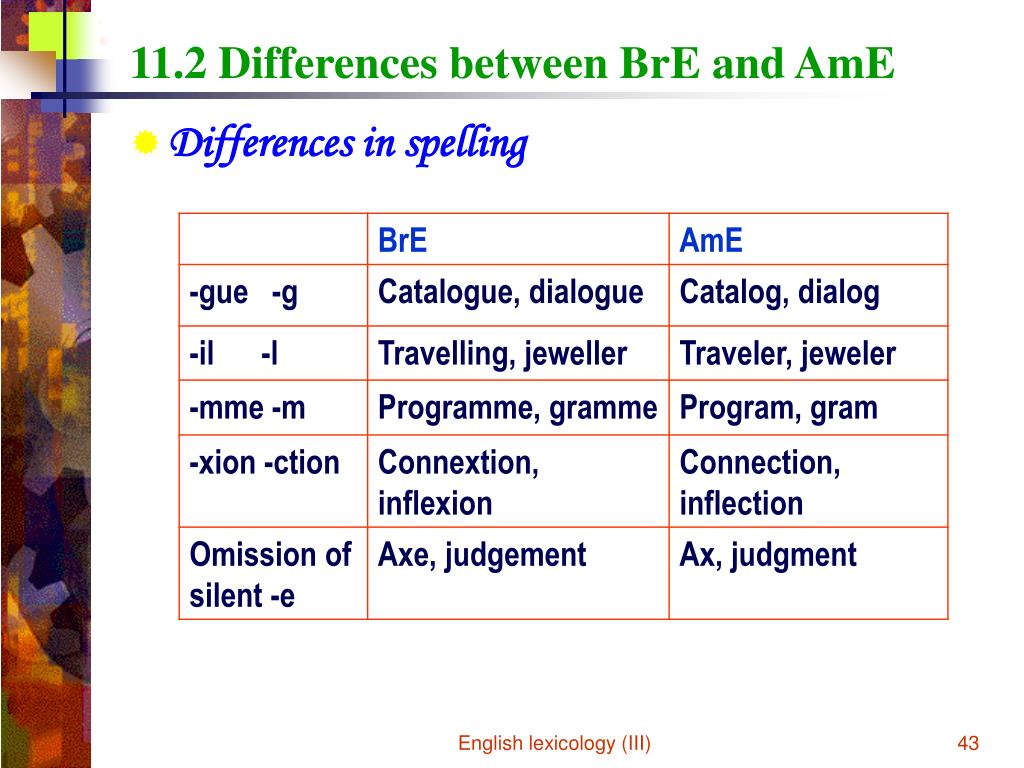 11.2 Differences between BrE and AmE

Differences in spelling

| | BrE | AmE |
|---|---|---|
| -gue -g | Catalogue, dialogue | Catalog, dialog |
| -il -l | Travelling, jeweller | Traveler, jeweler |
| -mme -m | Programme, gramme | Program, gram |
| -xion -ction | Connextion, inflexion | Connection, inflection |
| Omission of silent -e | Axe, judgement | Ax, judgment |

English lexicology (III)

43